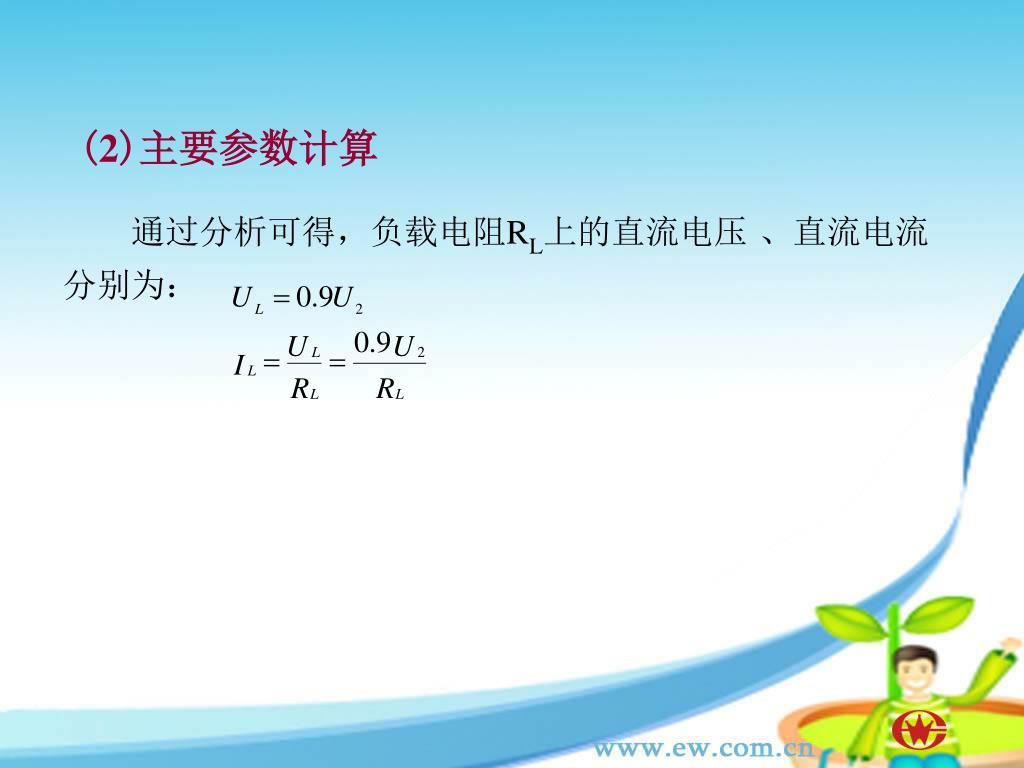 ⑵主要参数计算

通过分析可得，负载电阻$R_L$上的直流电压 、直流电流分别为：

$U_L = 0.9U_2$

$I_L = \frac{U_L}{R_L} = \frac{0.9U_2}{R_L}$

www.ew.com.cn